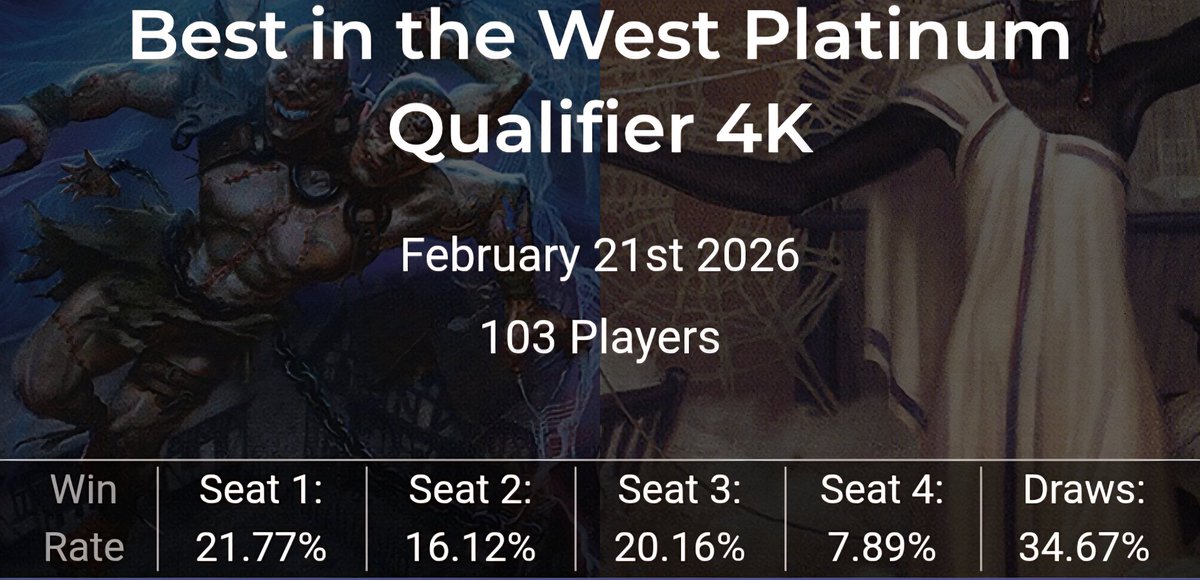 Best in the West Platinum Qualifier 4K

February 21st 2026

103 Players

| Win Rate | Seat 1: 21.77% | Seat 2: 16.12% | Seat 3: 20.16% | Seat 4: 7.89% | Draws: 34.67% |
|---|---|---|---|---|---|